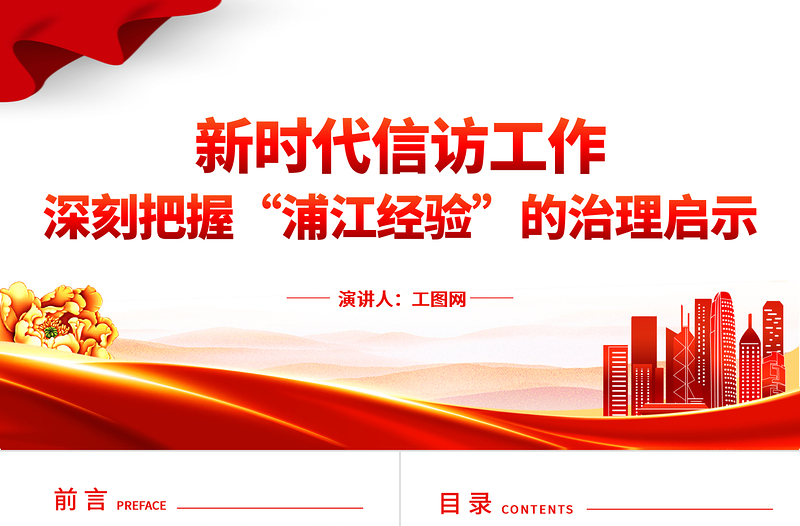 新时代信访工作
深刻把握“浦江经验”的治理启示

演讲人：工图网

前言 PREFACE

目录 CONTENTS